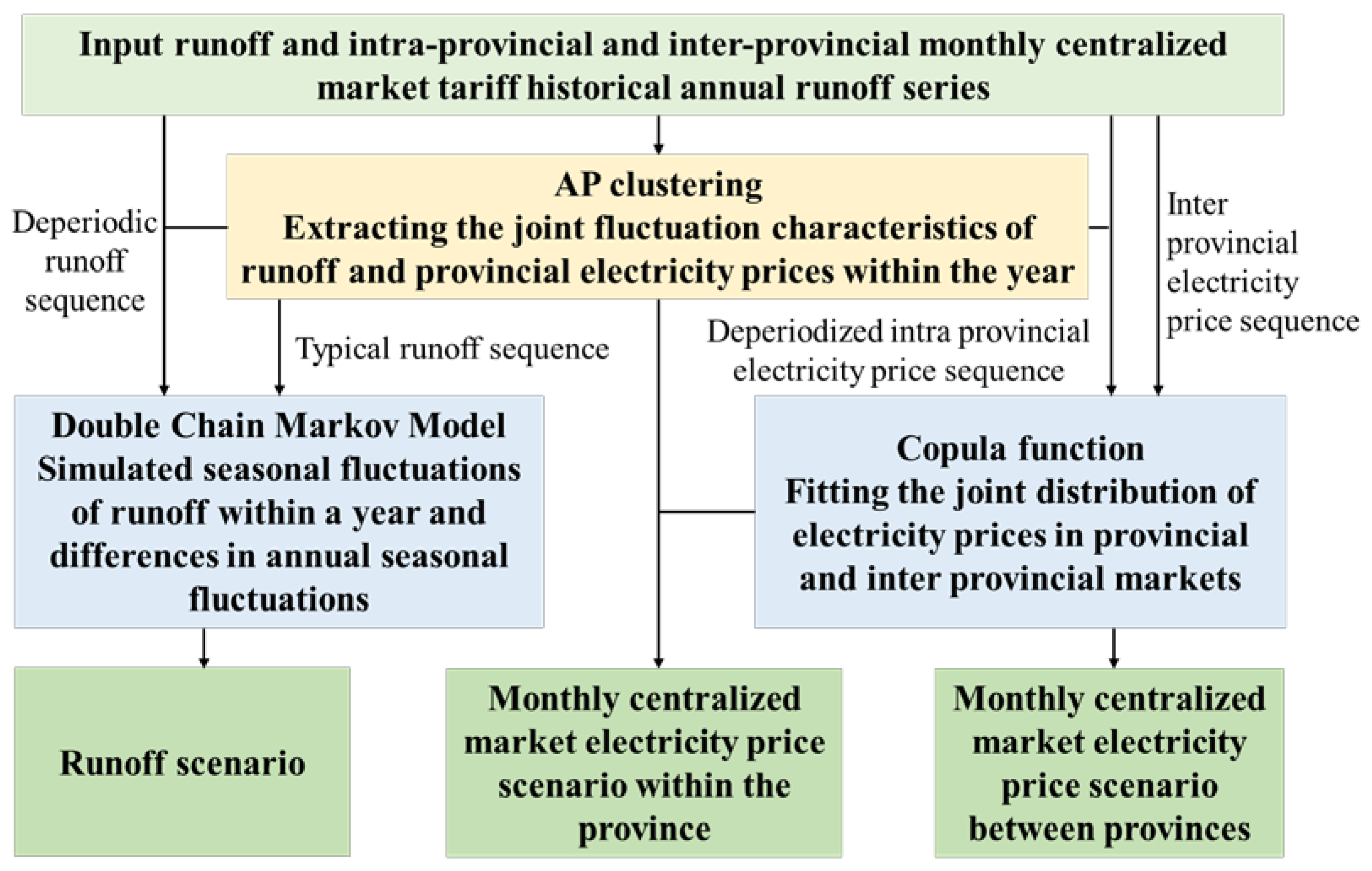 Input runoff and intra-provincial and inter-provincial monthly centralized market tariff historical annual runoff series

AP clustering
Extracting the joint fluctuation characteristics of runoff and provincial electricity prices within the year

Deperiodic runoff sequence

Inter provincial electricity price sequence

Typical runoff sequence

Deperiodized intra provincial electricity price sequence

Double Chain Markov Model
Simulated seasonal fluctuations of runoff within a year and differences in annual seasonal fluctuations

Copula function
Fitting the joint distribution of electricity prices in provincial and inter provincial markets

Runoff scenario

Monthly centralized market electricity price scenario within the province

Monthly centralized market electricity price scenario between provinces